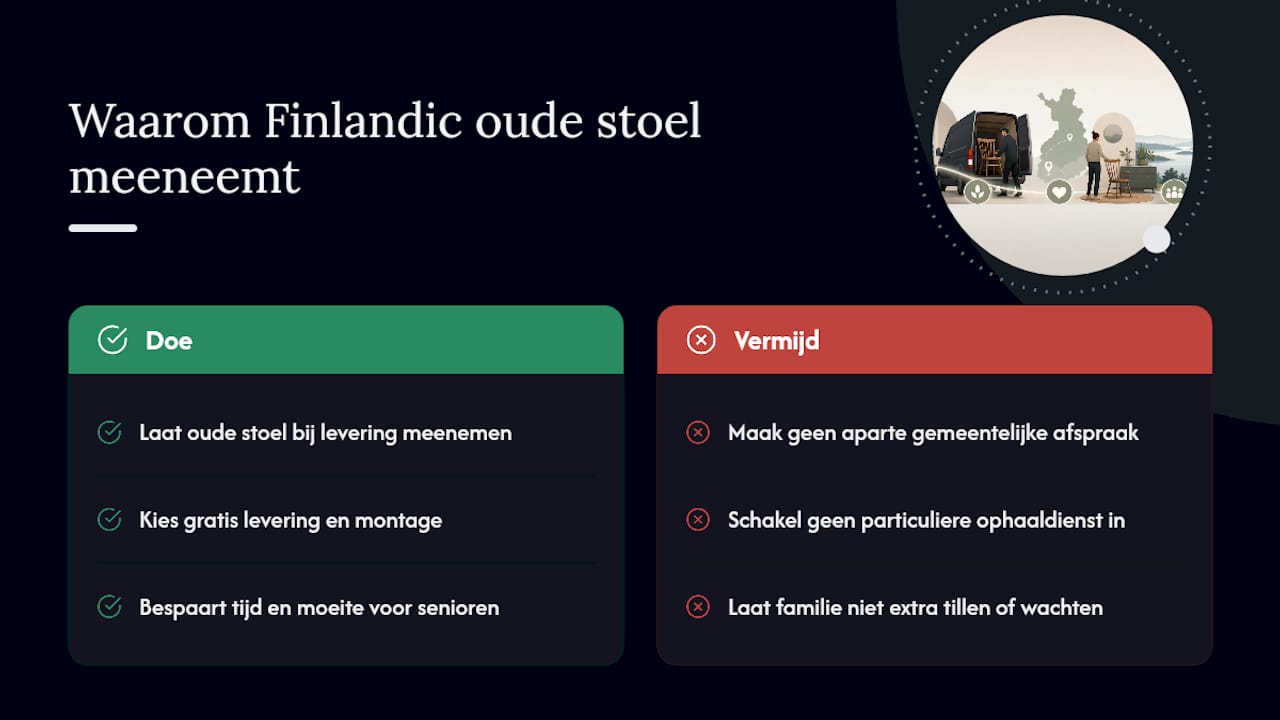 Waarom Finlandic oude stoel meeneemt

Doe

Laat oude stoel bij levering meenemen

Kies gratis levering en montage

Bespaart tijd en moeite voor senioren

Vermijd

Maak geen aparte gemeentelijke afspraak

Schakel geen particuliere ophaaldienst in

Laat familie niet extra tillen of wachten